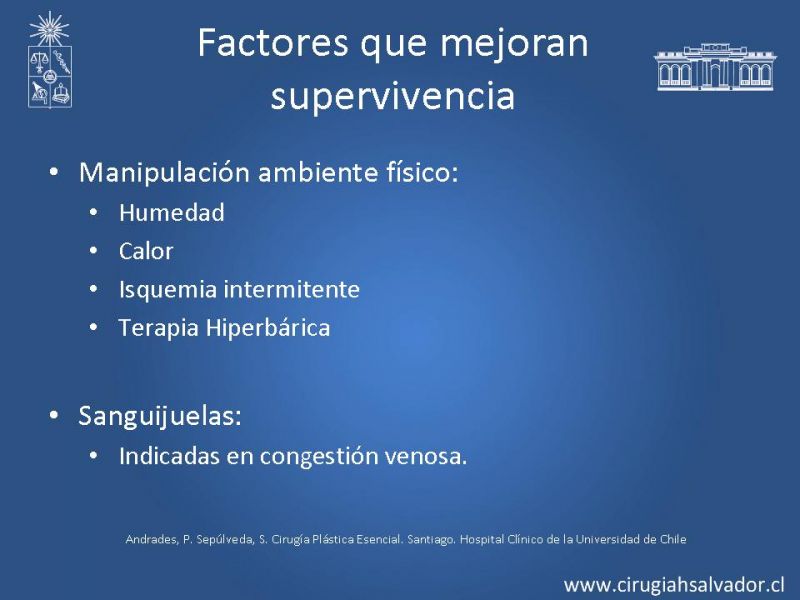 Factores que mejoran supervivencia

• Manipulación ambiente físico:
  • Humedad
  • Calor
  • Isquemia intermitente
  • Terapia Hiperbárica

• Sanguijuelas:
  • Indicadas en congestión venosa.

Andrades, P. Sepúlveda, S. Cirugía Plástica Esencial. Santiago. Hospital Clínico de la Universidad de Chile

www.cirugiahsalvador.cl